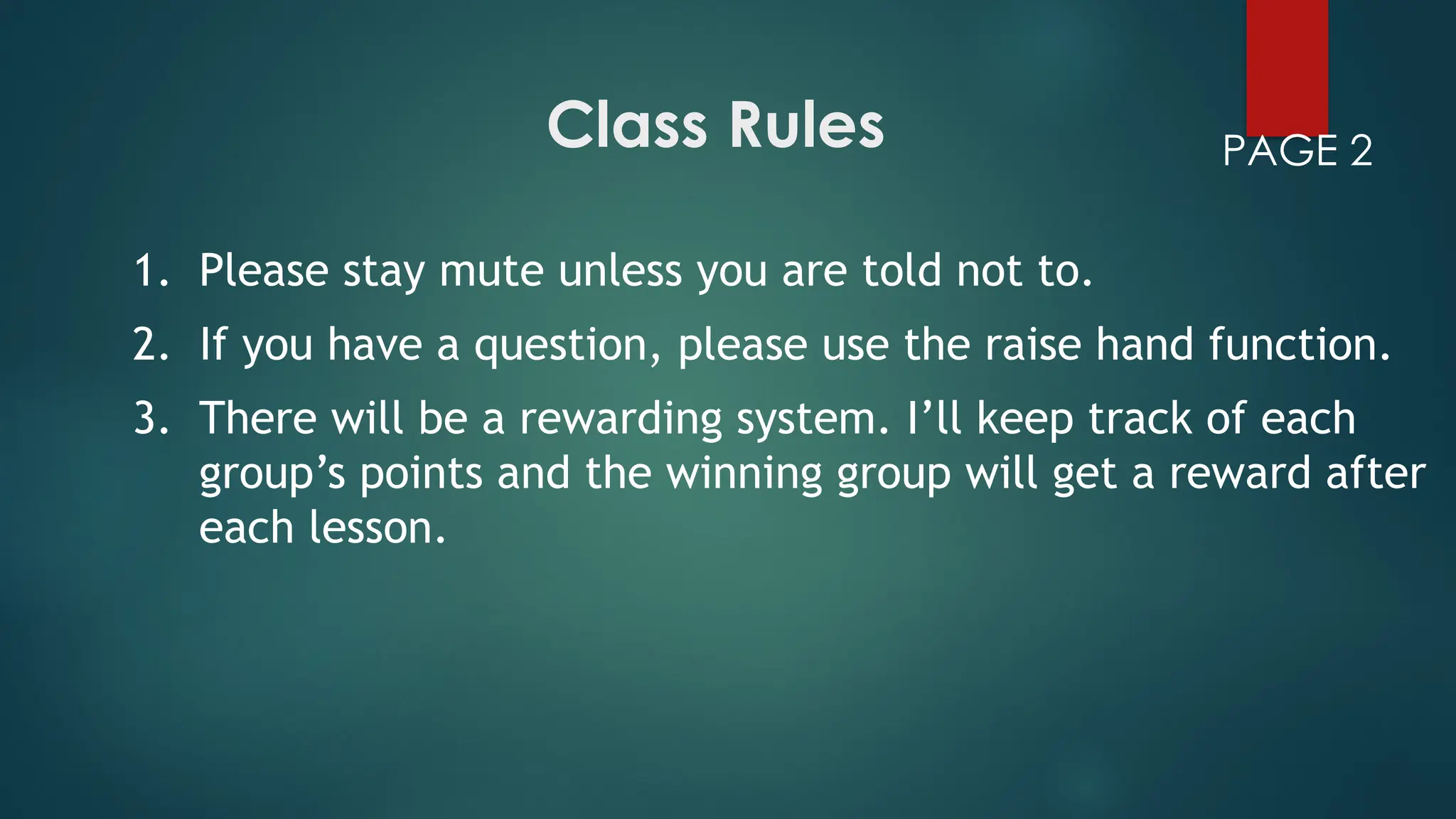 Class Rules

PAGE 2

1. Please stay mute unless you are told not to.
2. If you have a question, please use the raise hand function.
3. There will be a rewarding system. I’ll keep track of each group’s points and the winning group will get a reward after each lesson.